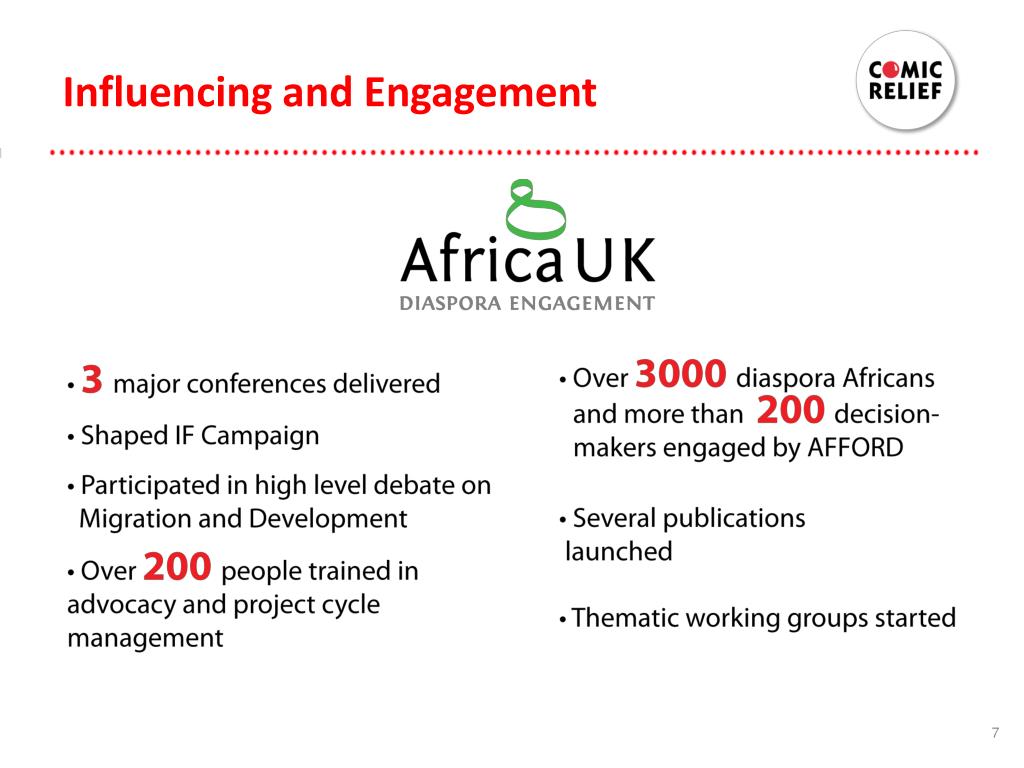 Influencing and Engagement

COMIC RELIEF

Africa UK
DIASPORA ENGAGEMENT

• 3 major conferences delivered

• Shaped IF Campaign

• Participated in high level debate on Migration and Development

• Over 200 people trained in advocacy and project cycle management

• Over 3000 diaspora Africans and more than 200 decision-makers engaged by AFFORD

• Several publications launched

• Thematic working groups started

7